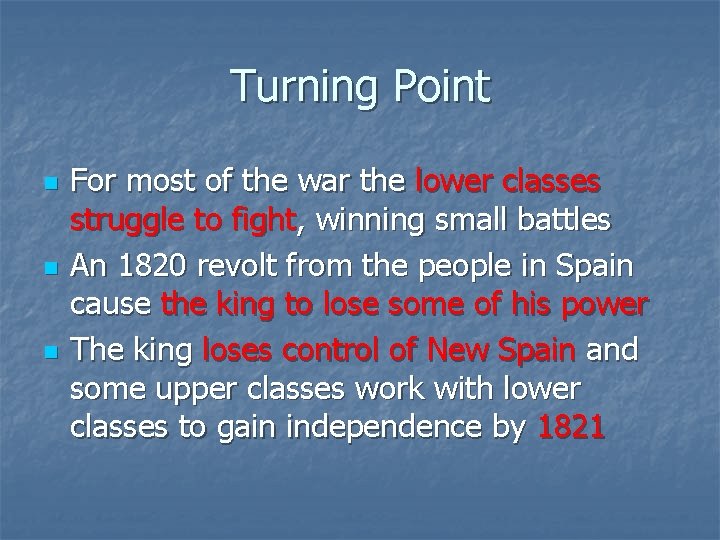 Turning Point

For most of the war the lower classes struggle to fight, winning small battles

An 1820 revolt from the people in Spain cause the king to lose some of his power

The king loses control of New Spain and some upper classes work with lower classes to gain independence by 1821